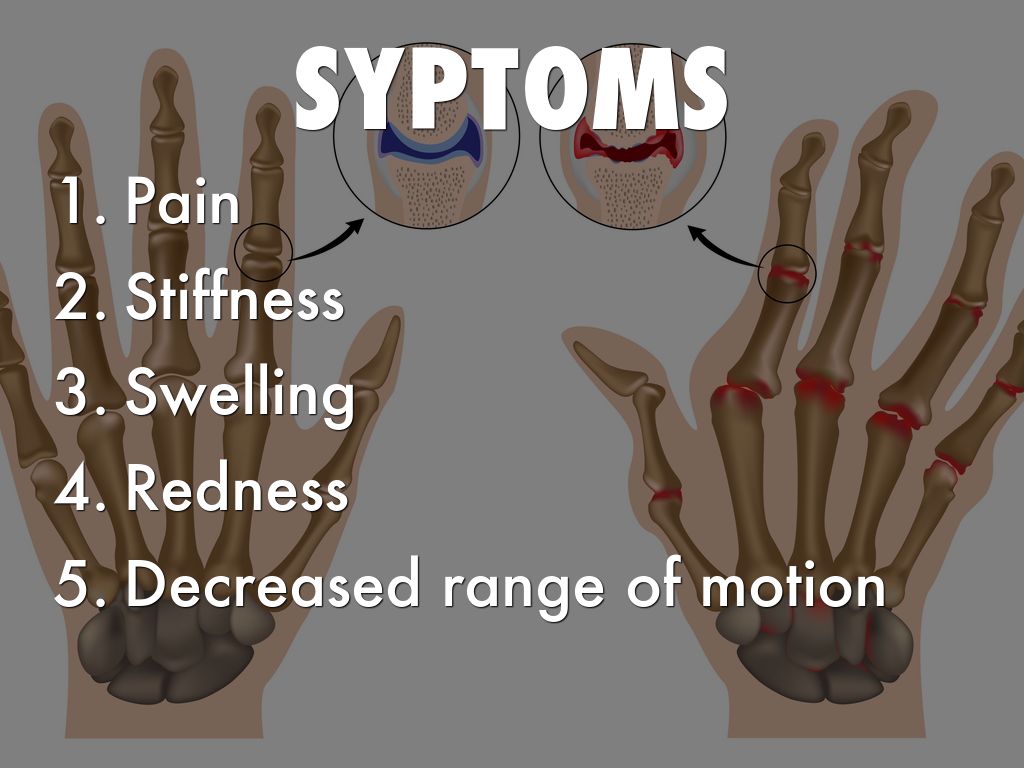 SYPTOMS

1. Pain
2. Stiffness
3. Swelling
4. Redness
5. Decreased range of motion